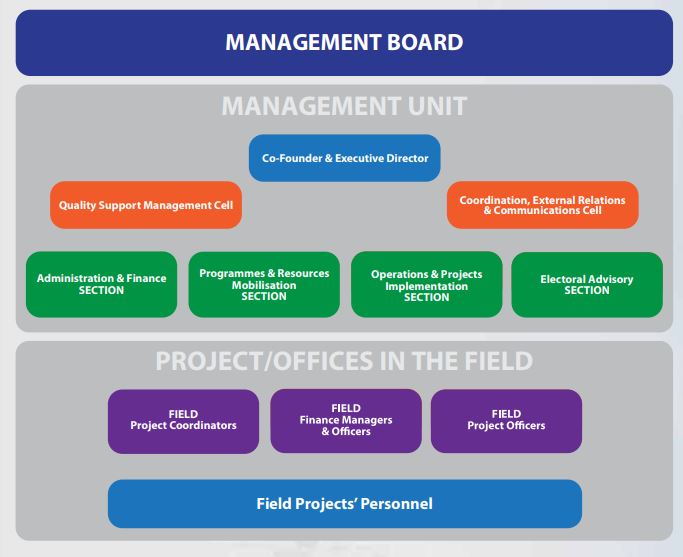 MANAGEMENT BOARD

MANAGEMENT UNIT

Co-Founder & Executive Director

Quality Support Management Cell

Coordination, External Relations & Communications Cell

Administration & Finance SECTION

Programmes & Resources Mobilisation SECTION

Operations & Projects Implementation SECTION

Electoral Advisory SECTION

PROJECT/OFFICES IN THE FIELD

FIELD Project Coordinators

FIELD Finance Managers & Officers

FIELD Project Officers

Field Projects' Personnel